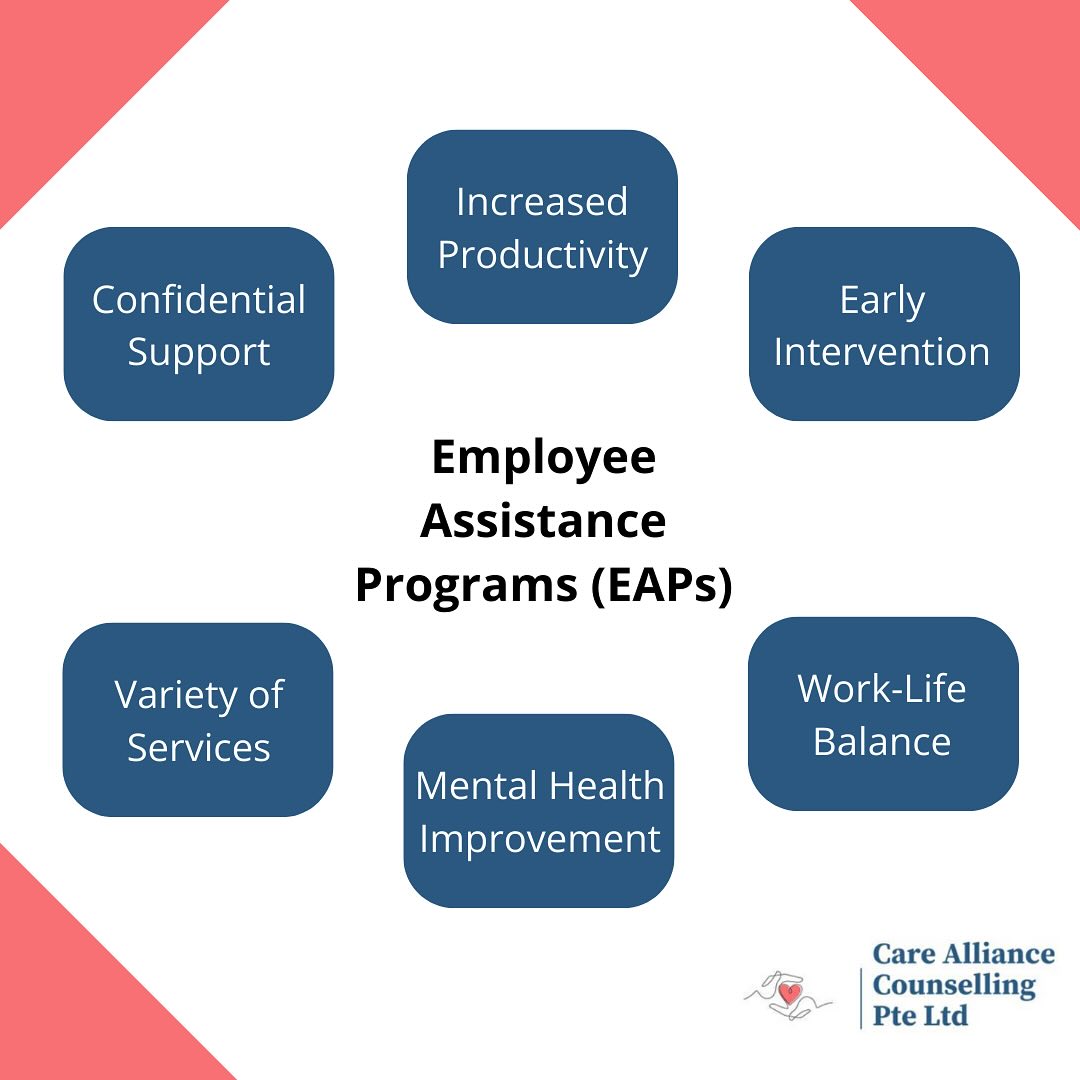 Increased Productivity

Confidential Support

Early Intervention

Employee Assistance Programs (EAPs)

Variety of Services

Work-Life Balance

Mental Health Improvement

Care Alliance Counselling Pte Ltd